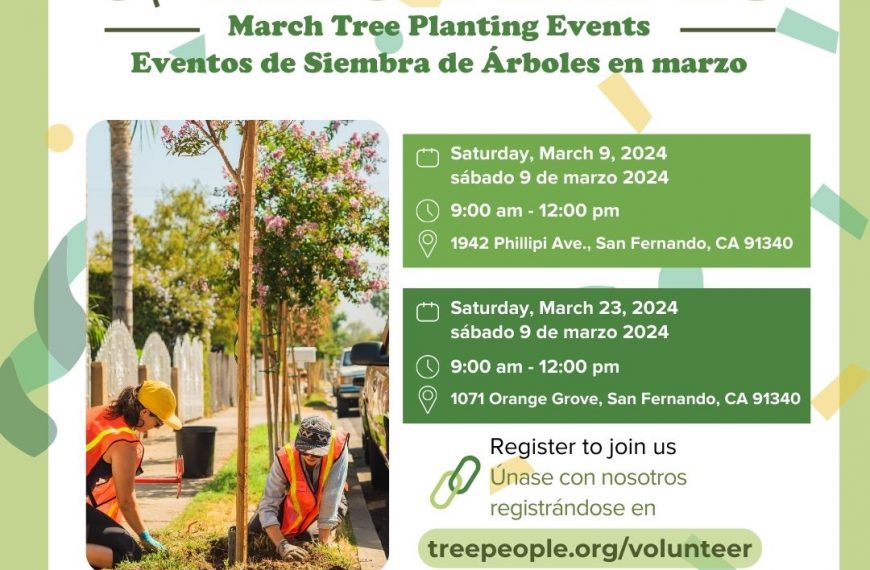 March Tree Planting Events
Eventos de Siembra de Árboles en marzo

Saturday, March 9, 2024
sábado 9 de marzo 2024

9:00 am - 12:00 pm

1942 Phillipi Ave., San Fernando, CA 91340

Saturday, March 23, 2024
sábado 9 de marzo 2024

9:00 am - 12:00 pm

1071 Orange Grove, San Fernando, CA 91340

Register to join us
Únase con nosotros registrándose en

treepeople.org/volunteer